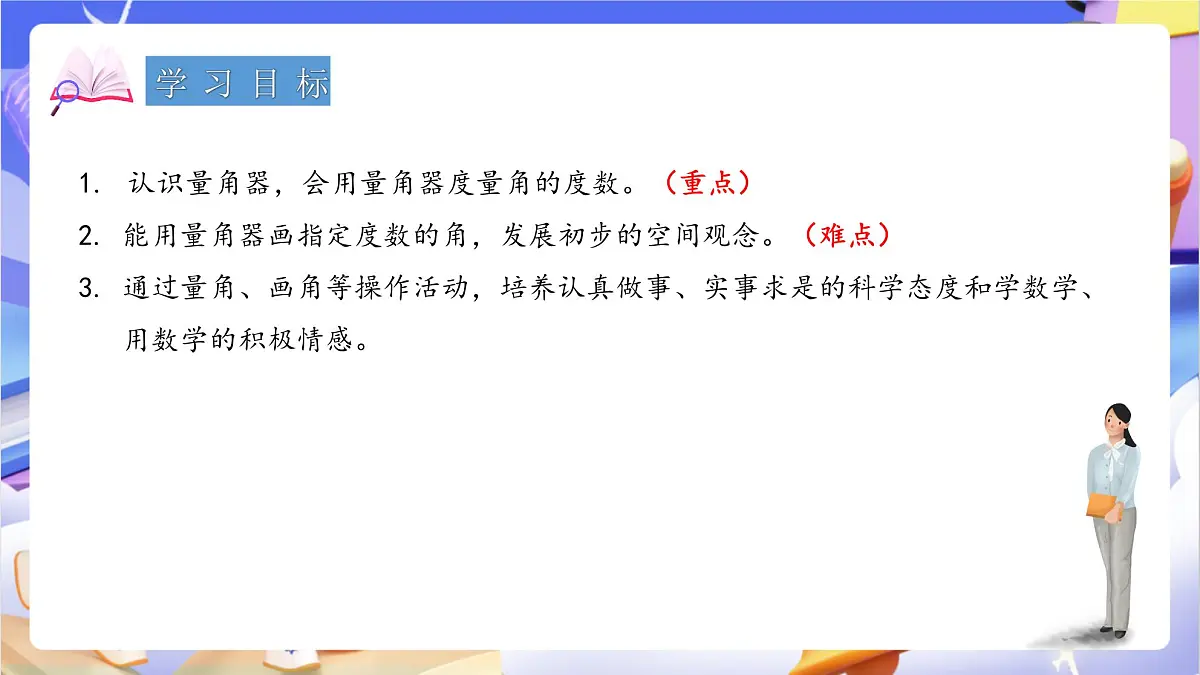 学习目标

1. 认识量角器，会用量角器度量角的度数。（重点）

2. 能用量角器画指定度数的角，发展初步的空间观念。（难点）

3. 通过量角、画角等操作活动，培养认真做事、实事求是的科学态度和学数学、用数学的积极情感。